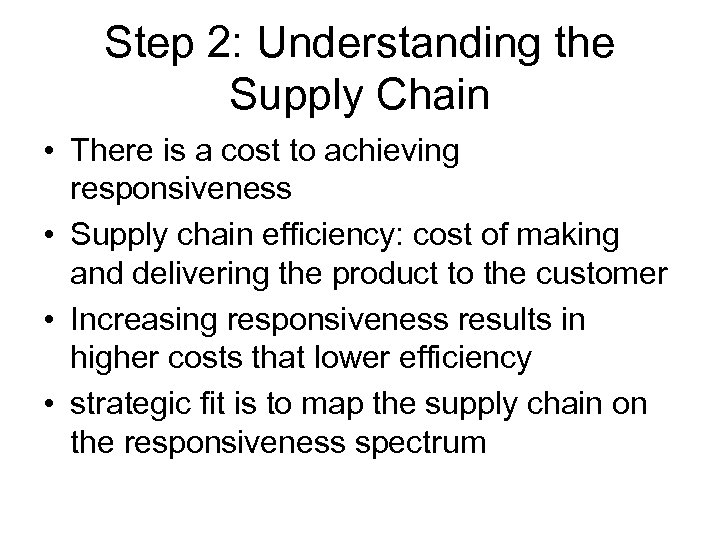 Step 2: Understanding the Supply Chain

• There is a cost to achieving responsiveness

• Supply chain efficiency: cost of making and delivering the product to the customer

• Increasing responsiveness results in higher costs that lower efficiency

• strategic fit is to map the supply chain on the responsiveness spectrum